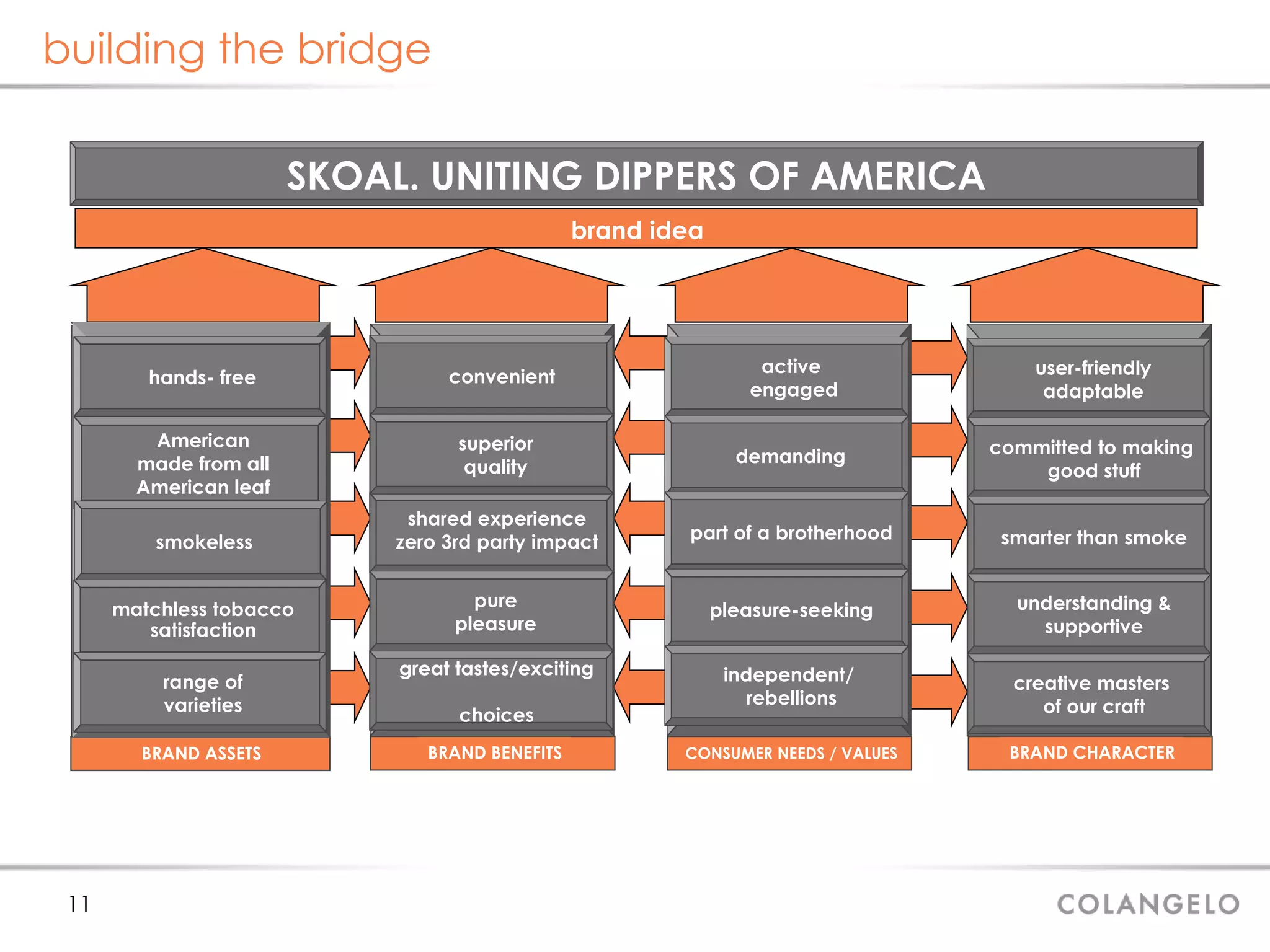 building the bridge

SKOAL. UNITING DIPPERS OF AMERICA

brand idea

hands- free

American made from all American leaf

smokeless

matchless tobacco satisfaction

range of varieties

BRAND ASSETS

convenient

superior quality

shared experience zero 3rd party impact

pure pleasure

great tastes/exciting choices

BRAND BENEFITS

active engaged

demanding

part of a brotherhood

pleasure-seeking

independent/ rebellions

CONSUMER NEEDS / VALUES

user-friendly adaptable

committed to making good stuff

smarter than smoke

understanding & supportive

creative masters of our craft

BRAND CHARACTER

11

COLANGELO